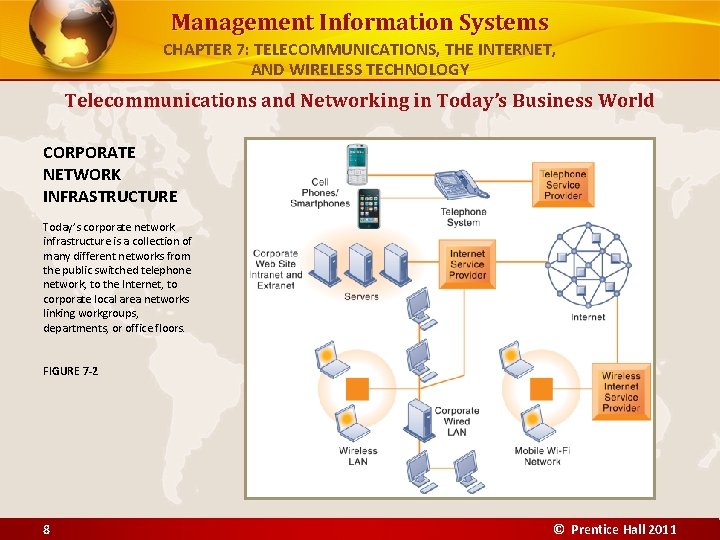 Management Information Systems
CHAPTER 7: TELECOMMUNICATIONS, THE INTERNET, AND WIRELESS TECHNOLOGY

Telecommunications and Networking in Today's Business World

CORPORATE NETWORK INFRASTRUCTURE

Today's corporate network infrastructure is a collection of many different networks from the public switched telephone network, to the Internet, to corporate local area networks linking workgroups, departments, or office floors.

FIGURE 7-2

Cell Phones/ Smartphones

Telephone System

Telephone Service Provider

Corporate Web Site Intranet and Extranet

Servers

Internet Service Provider

Internet

Wireless Internet Service Provider

Corporate Wired LAN

Wireless LAN

Mobile Wi-Fi Network

8

© Prentice Hall 2011